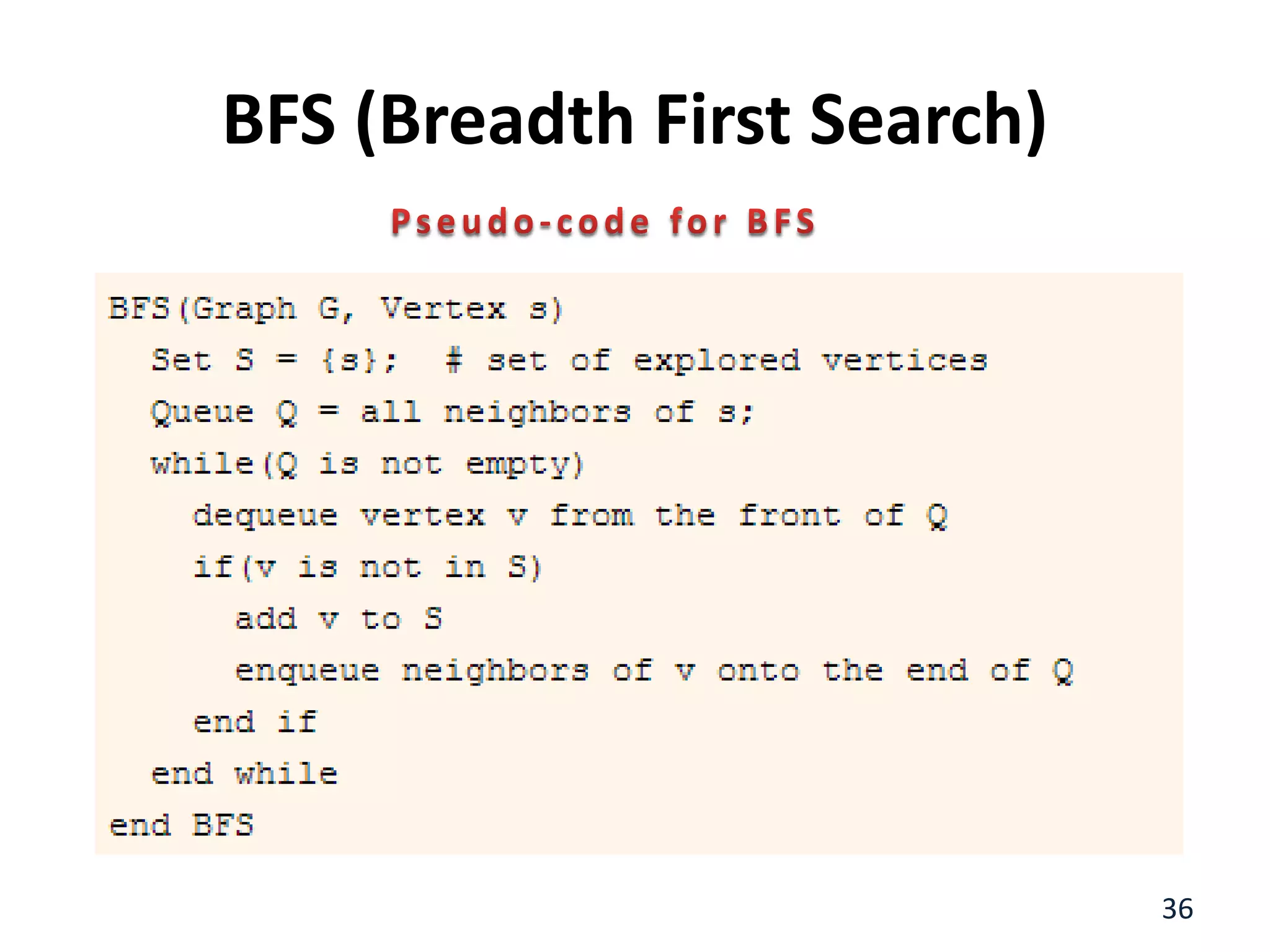 BFS (Breadth First Search)

Pseudo-code for BFS

BFS(Graph G, Vertex s)
  Set S = {s};  # set of explored vertices
  Queue Q = all neighbors of s;
  while(Q is not empty)
    dequeue vertex v from the front of Q
    if(v is not in S)
      add v to S
      enqueue neighbors of v onto the end of Q
    end if
  end while
end BFS

36